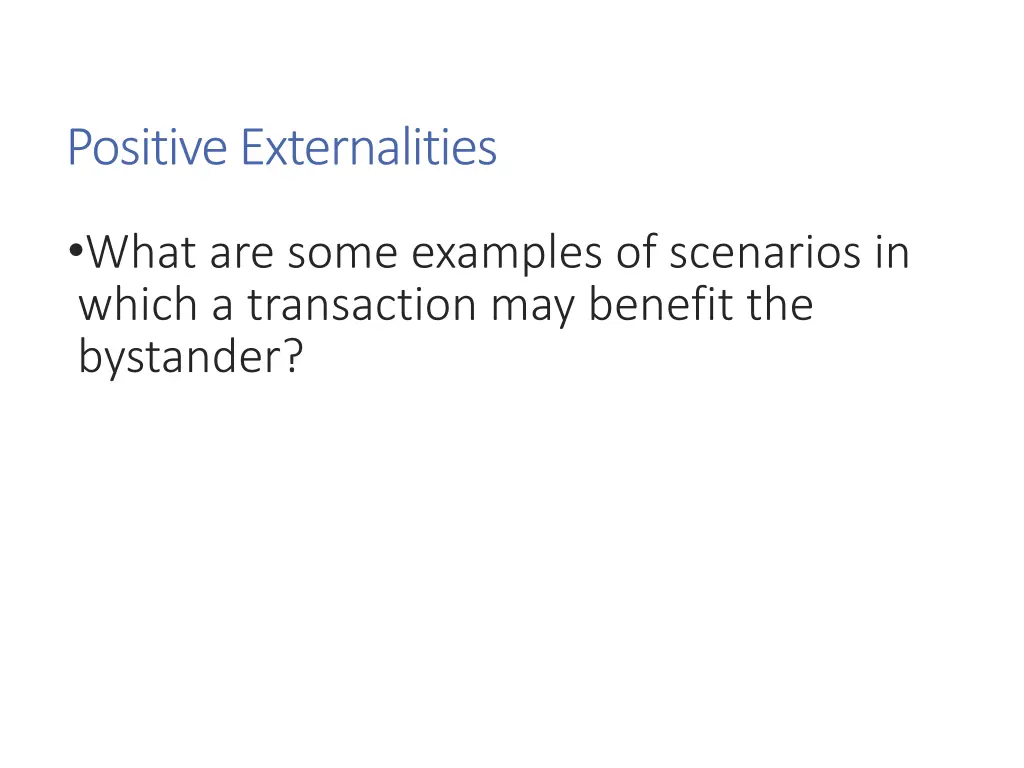 Positive Externalities

•What are some examples of scenarios in which a transaction may benefit the bystander?